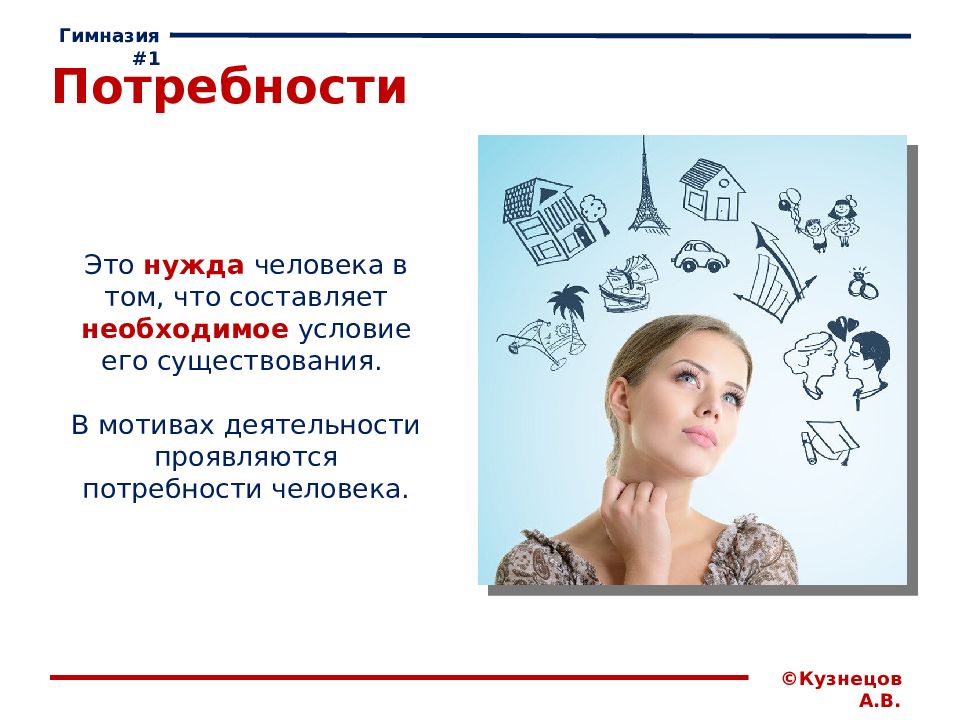 Гимназия #1

Потребности

Это нужда человека в том, что составляет необходимое условие его существования.

В мотивах деятельности проявляются потребности человека.

©Кузнецов А.В.